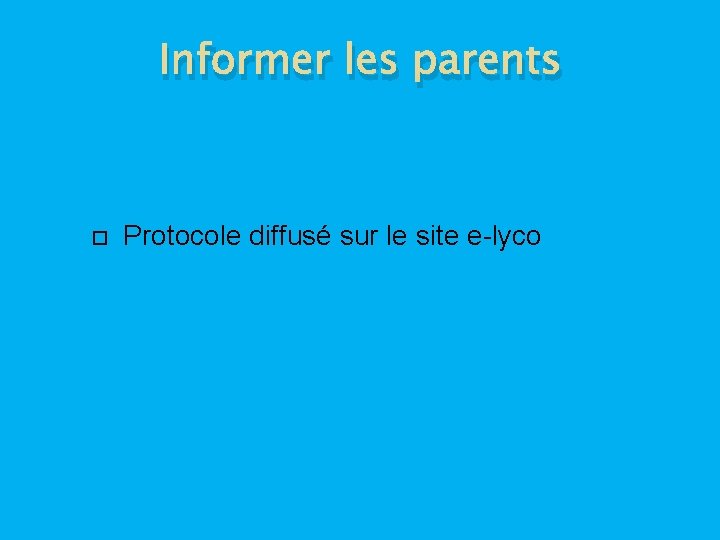 Informer les parents

Protocole diffusé sur le site e-lyco